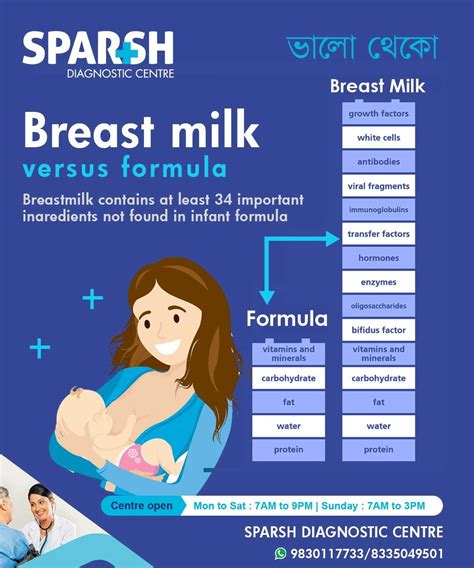 SPARSH
DIAGNOSTIC CENTRE

ভালো থেকো

Breast milk
versus formula

Breastmilk contains at least 34 important inaredients not found in infant formula

Breast Milk
growth factors
white cells
antibodies
viral fragments
immunoglobulins
transfer factors
hormones
enzymes
oligosaccharides
bifidus factor
vitamins and minerals
carbohydrate
fat
water
protein

Formula
vitamins and minerals
carbohydrate
fat
water
protein

Centre open Mon to Sat : 7AM to 9PM | Sunday : 7AM to 3PM

SPARSH DIAGNOSTIC CENTRE
9830117733/8335049501